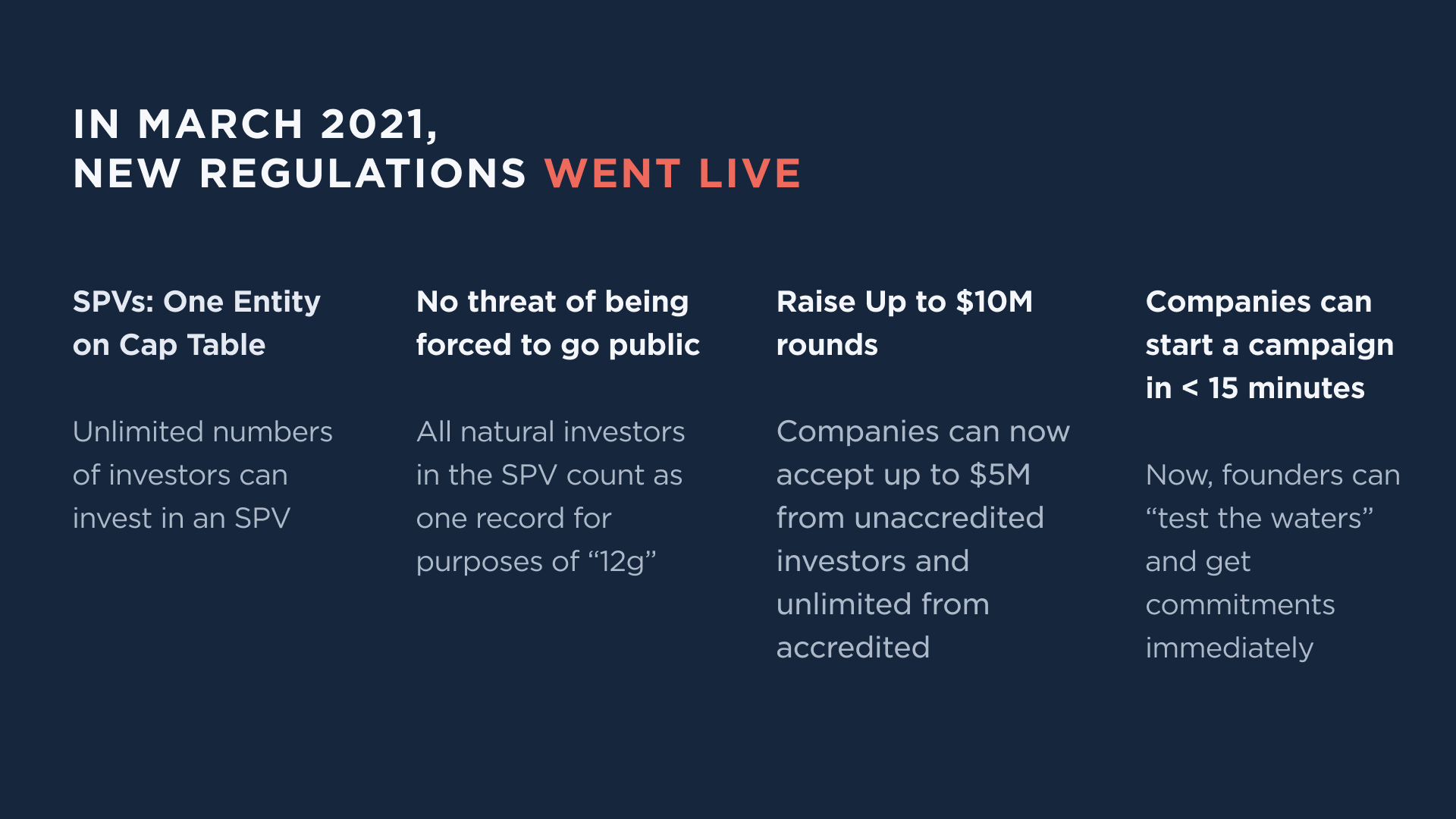 IN MARCH 2021,
NEW REGULATIONS WENT LIVE

SPVs: One Entity on Cap Table

Unlimited numbers of investors can invest in an SPV

No threat of being forced to go public

All natural investors in the SPV count as one record for purposes of “12g”

Raise Up to \$10M rounds

Companies can now accept up to \$5M from unaccredited investors and unlimited from accredited

Companies can start a campaign in < 15 minutes

Now, founders can “test the waters” and get commitments immediately